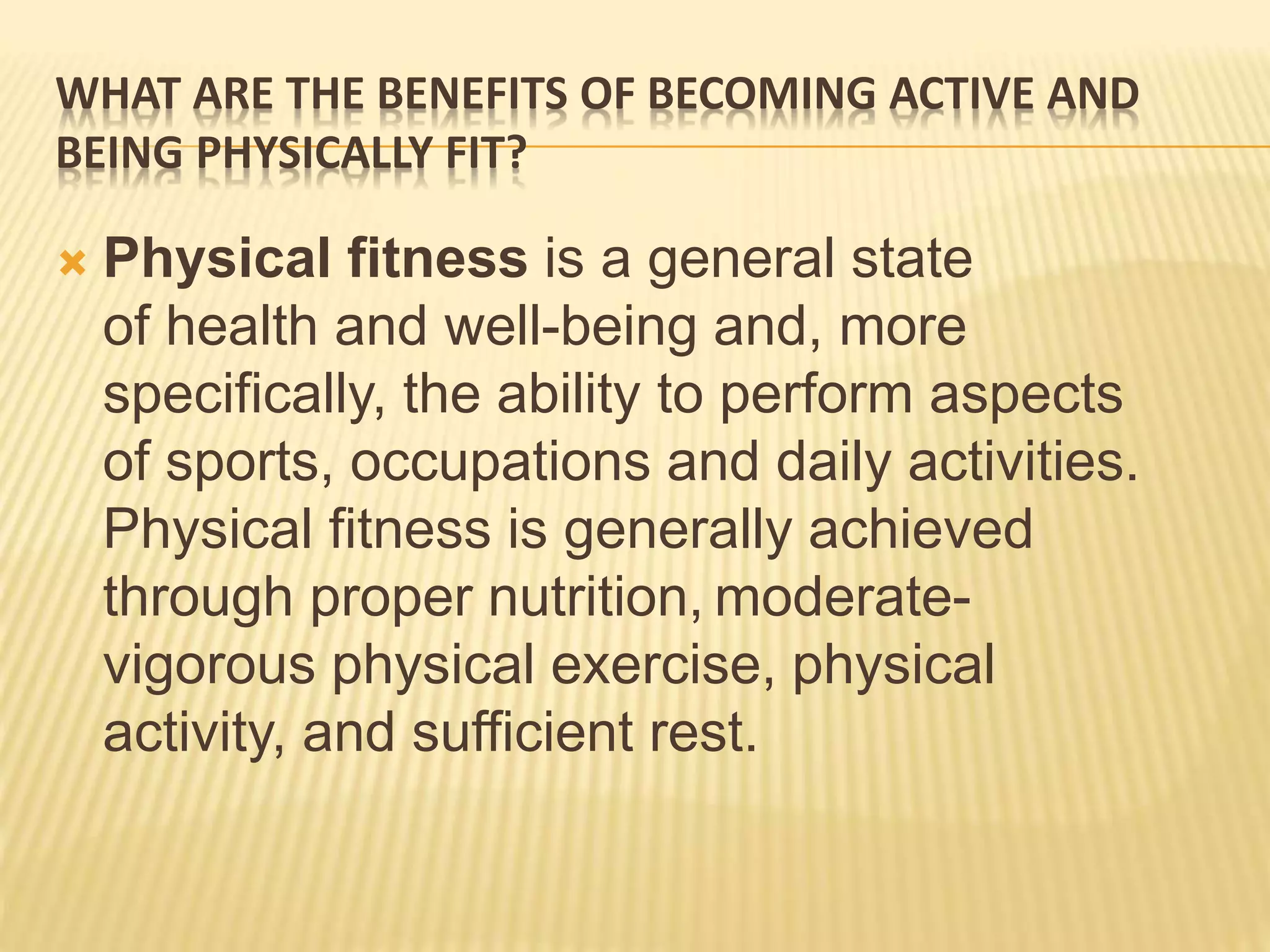 WHAT ARE THE BENEFITS OF BECOMING ACTIVE AND BEING PHYSICALLY FIT?

Physical fitness is a general state of health and well-being and, more specifically, the ability to perform aspects of sports, occupations and daily activities. Physical fitness is generally achieved through proper nutrition, moderate-vigorous physical exercise, physical activity, and sufficient rest.